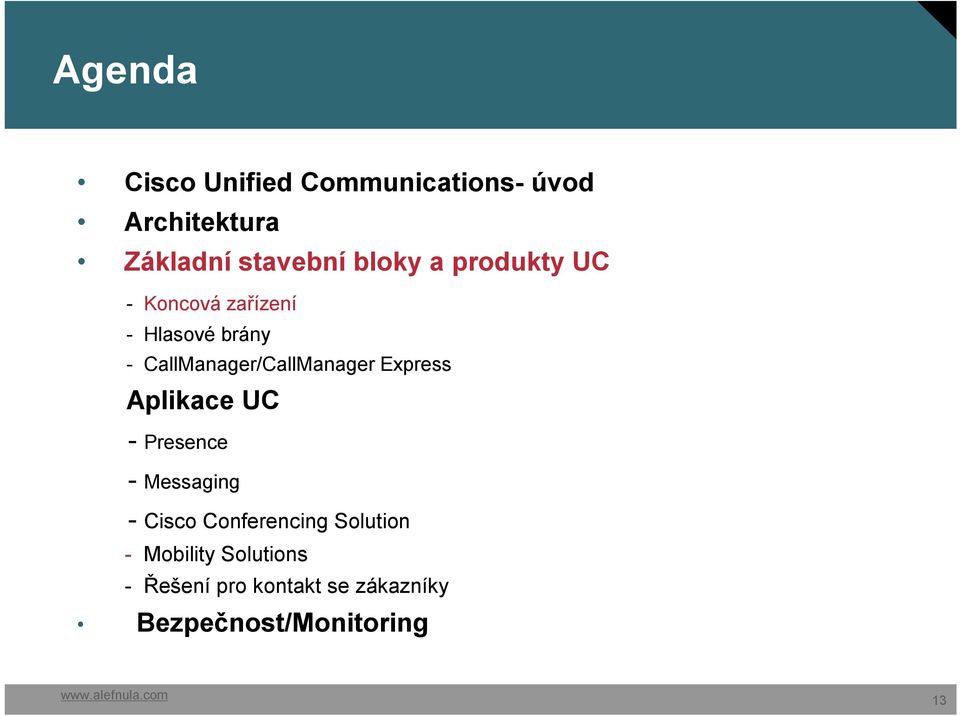 Agenda

• Cisco Unified Communications- úvod
• Architektura
• Základní stavební bloky a produkty UC

- Koncová zařízení
- Hlasové brány
- CallManager/CallManager Express

Aplikace UC

- Presence
- Messaging
- Cisco Conferencing Solution
- Mobility Solutions
- Řešení pro kontakt se zákazníky

• Bezpečnost/Monitoring

www.alefnula.com

13